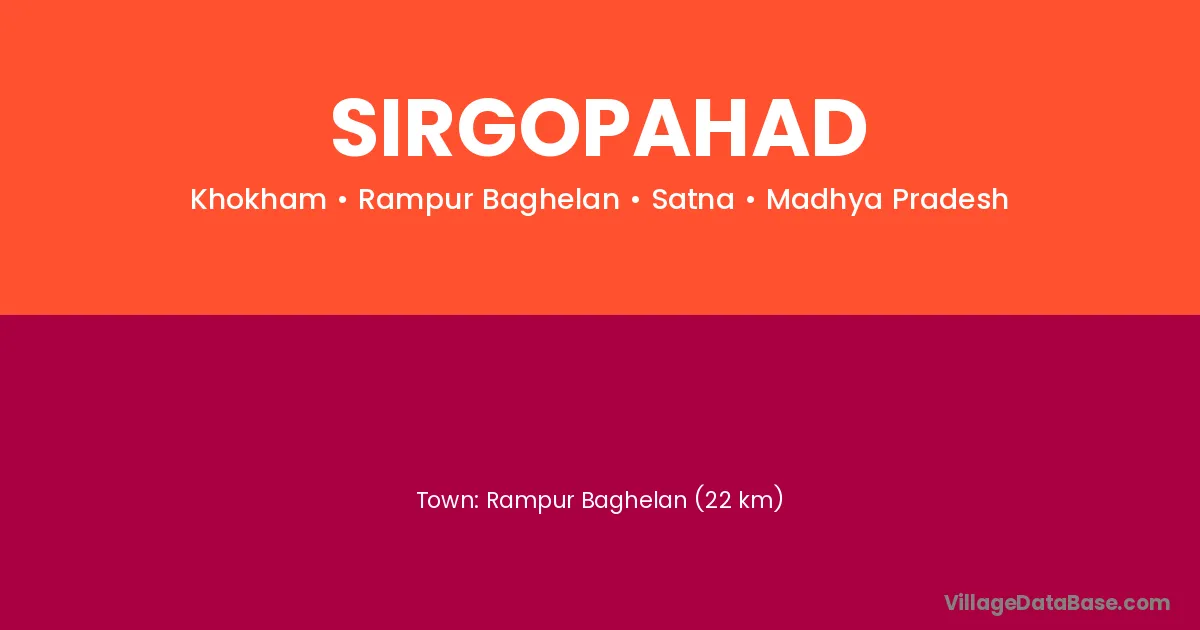 SIRGOPAHAD

Khokham • Rampur Baghelan • Satna • Madhya Pradesh

Town: Rampur Baghelan (22 km)

VillageDataBase.com